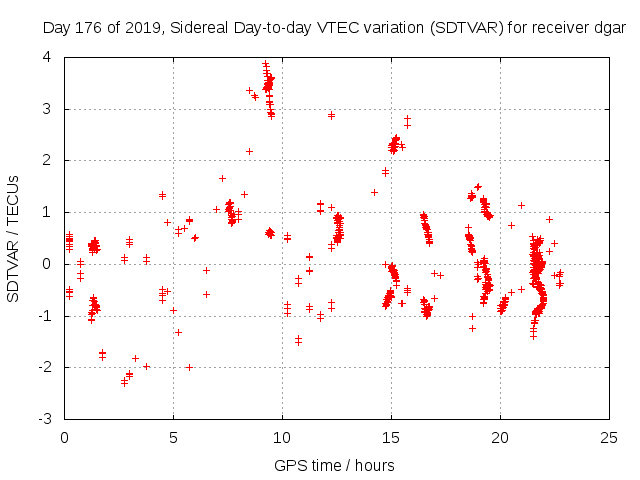 Day 176 of 2019, Sidereal Day-to-day VTEC variation (SDTVAR) for receiver dgar

SDTVAR / TECUs

4
3
2
1
0
-1
-2
-3

0
5
10
15
20
25

GPS time / hours